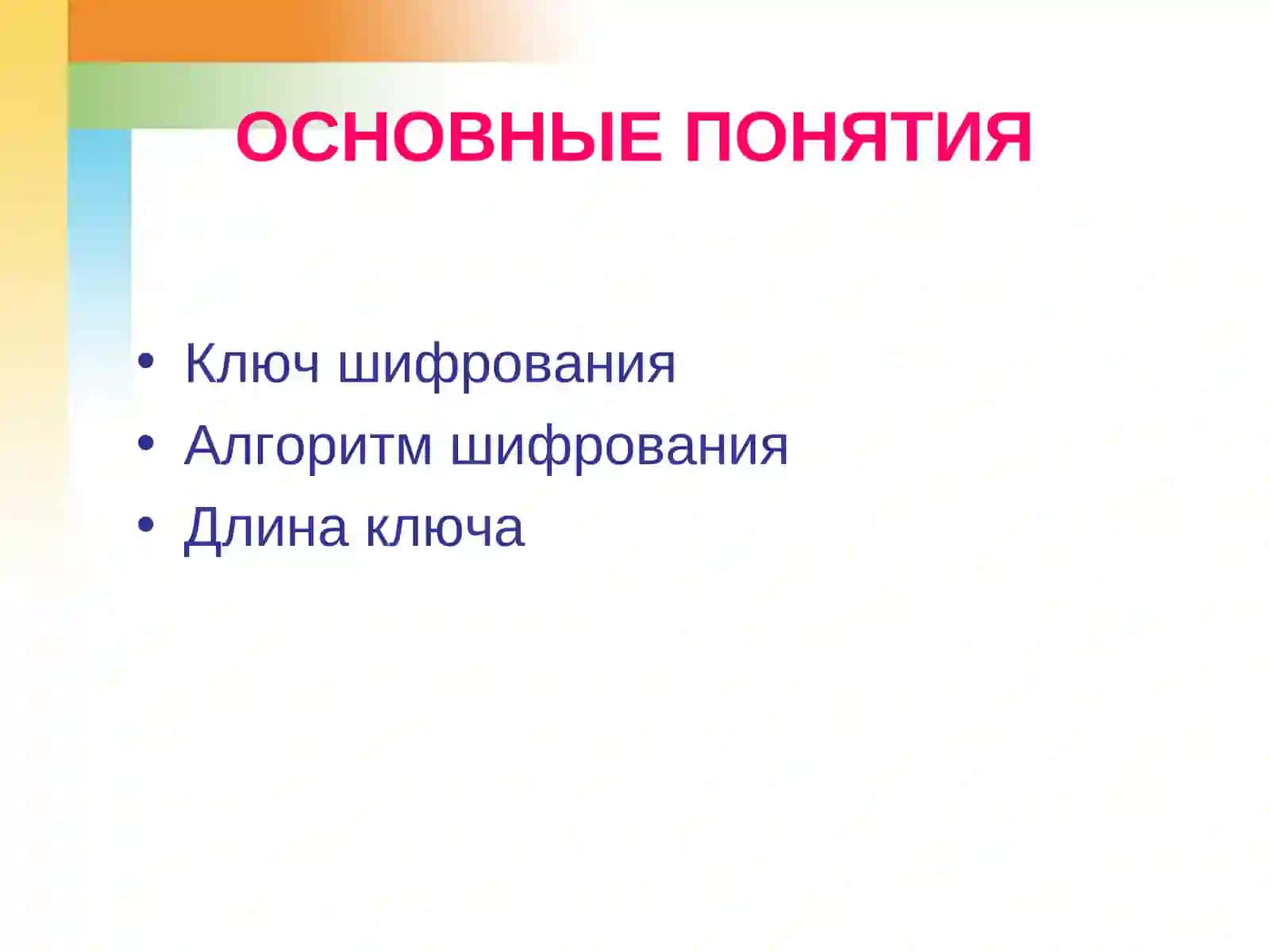 ОСНОВНЫЕ ПОНЯТИЯ

• Ключ шифрования
• Алгоритм шифрования
• Длина ключа